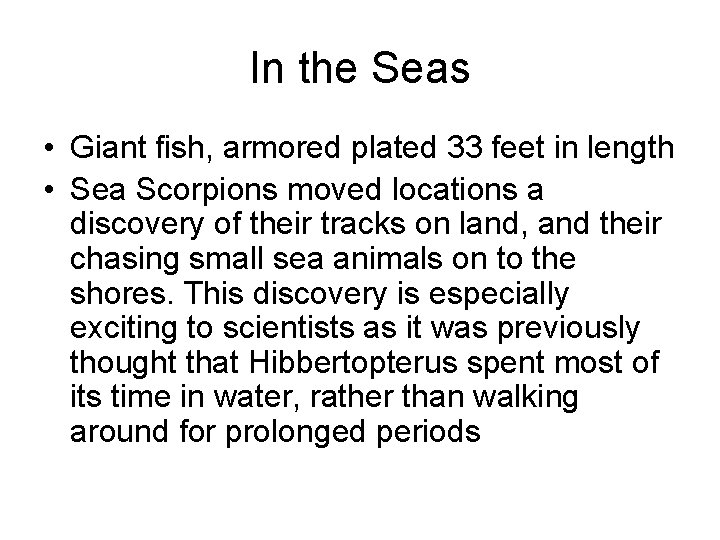 In the Seas

• Giant fish, armored plated 33 feet in length
• Sea Scorpions moved locations a discovery of their tracks on land, and their chasing small sea animals on to the shores. This discovery is especially exciting to scientists as it was previously thought that Hibbertopterus spent most of its time in water, rather than walking around for prolonged periods